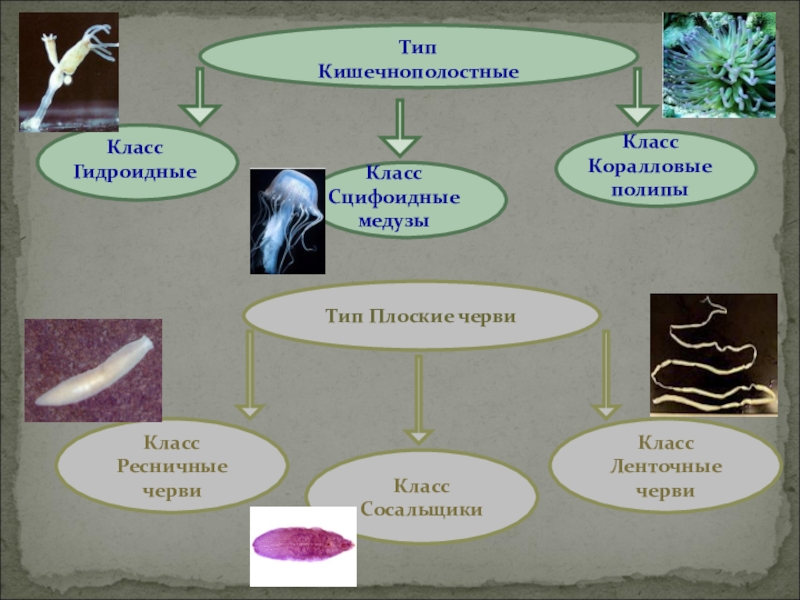 Тип
Кишечнополостные

Класс
Гидроидные

Класс
Сцифоидные
медузы

Класс
Коралловые
полипы

Тип Плоские черви

Класс
Ресничные
черви

Класс
Сосальщики

Класс
Ленточные
черви